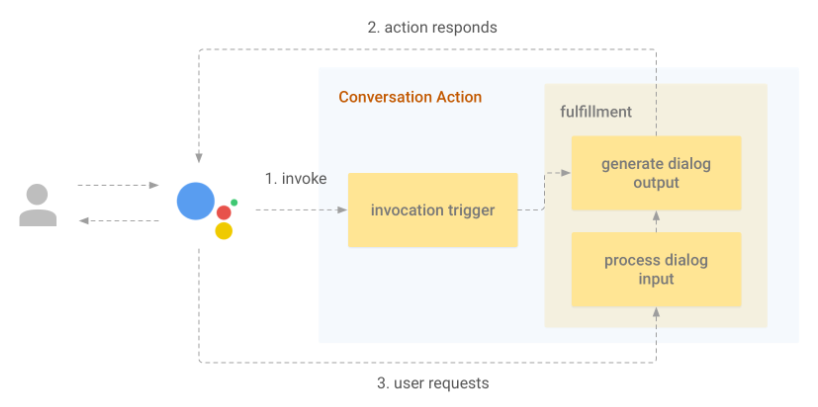 2. action responds

Conversation Action

fulfillment

1. invoke

invocation trigger

generate dialog output

process dialog input

3. user requests